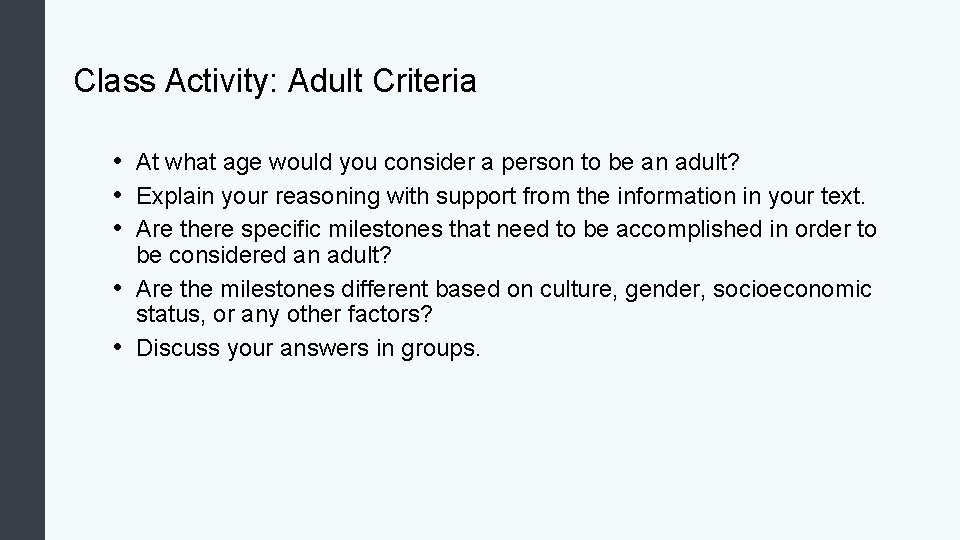 Class Activity: Adult Criteria

• At what age would you consider a person to be an adult?
• Explain your reasoning with support from the information in your text.
• Are there specific milestones that need to be accomplished in order to be considered an adult?
• Are the milestones different based on culture, gender, socioeconomic status, or any other factors?
• Discuss your answers in groups.